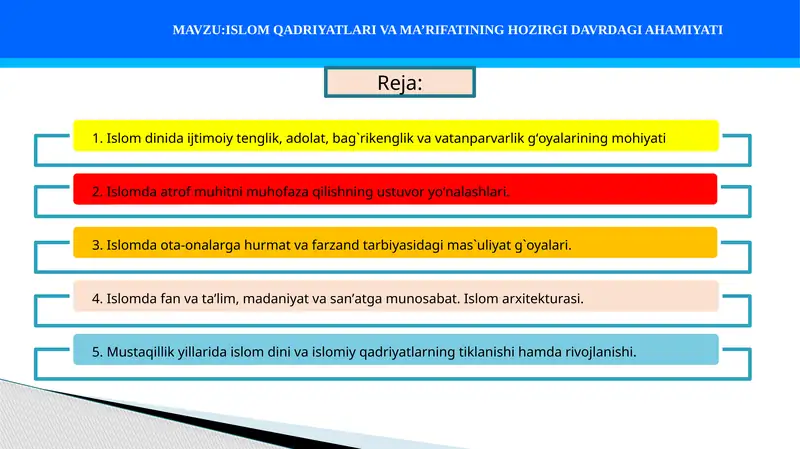 MAVZU:ISLOM QADRIYATLARI VA MA’RIFATINING HOZIRGI DAVRDAGI AHAMIYATI

Reja:

1. Islom dinida ijtimoiy tenglik, adolat, bag`rikenglik va vatanparvarlik g‘oyalarining mohiyati

2. Islomda atrof muhitni muhofaza qilishning ustuvor yo'nalashlari.

3. Islomda ota-onalarga hurmat va farzand tarbiyasidagi mas`uliyat g`oyalari.

4. Islomda fan va ta’lim, madaniyat va san’atga munosabat. Islom arxitekturasi.

5. Mustaqillik yillarida islom dini va islomiy qadriyatlarning tiklanishi hamda rivojlanishi.